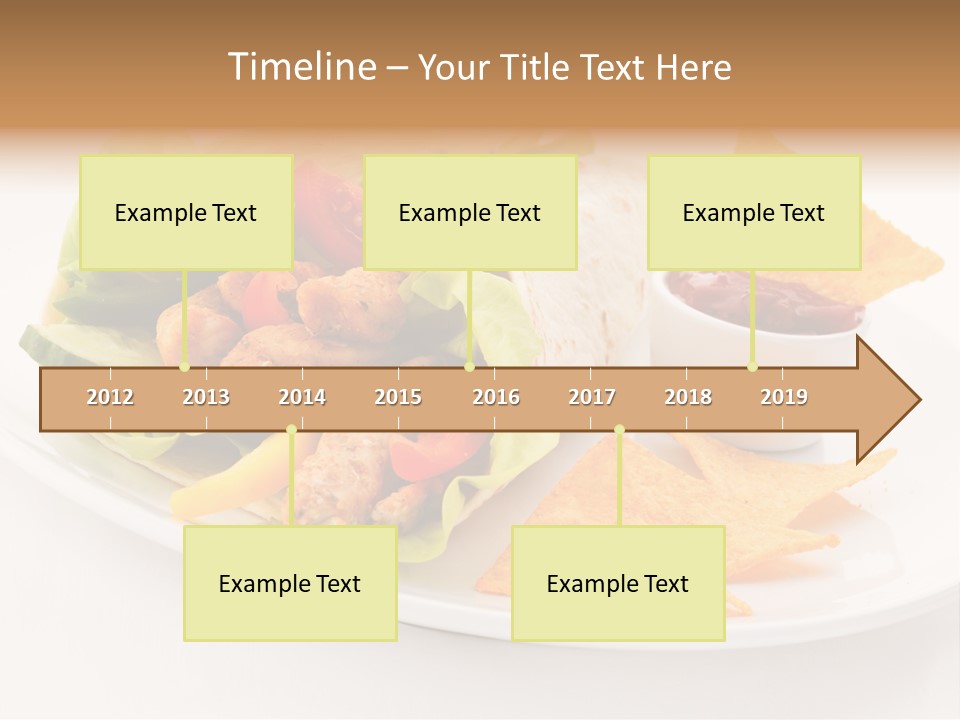 Timeline – Your Title Text Here

Example Text

Example Text

Example Text

2012 2013 2014 2015 2016 2017 2018 2019

Example Text

Example Text